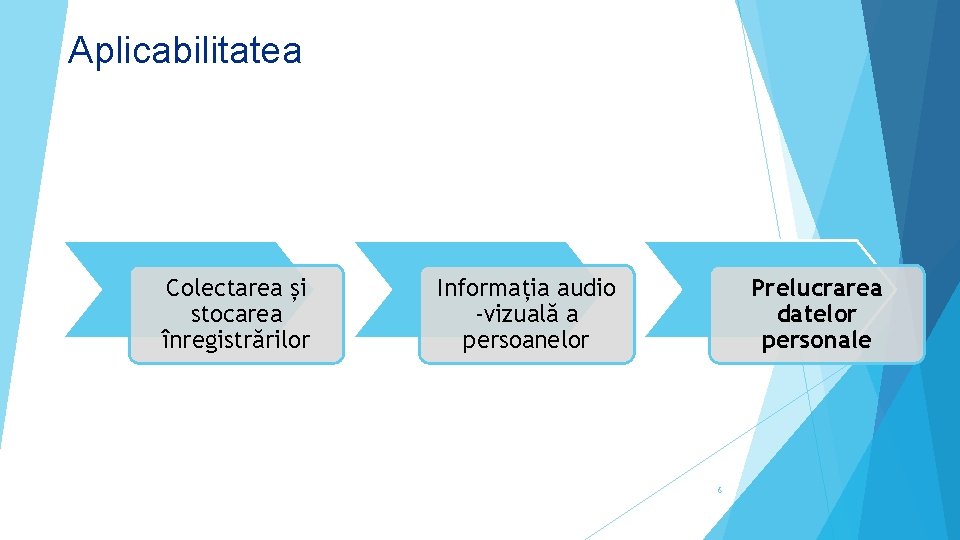 Aplicabilitatea

Colectarea și stocarea înregistrărilor

Informația audio -vizuală a persoanelor

Prelucrarea datelor personale

6